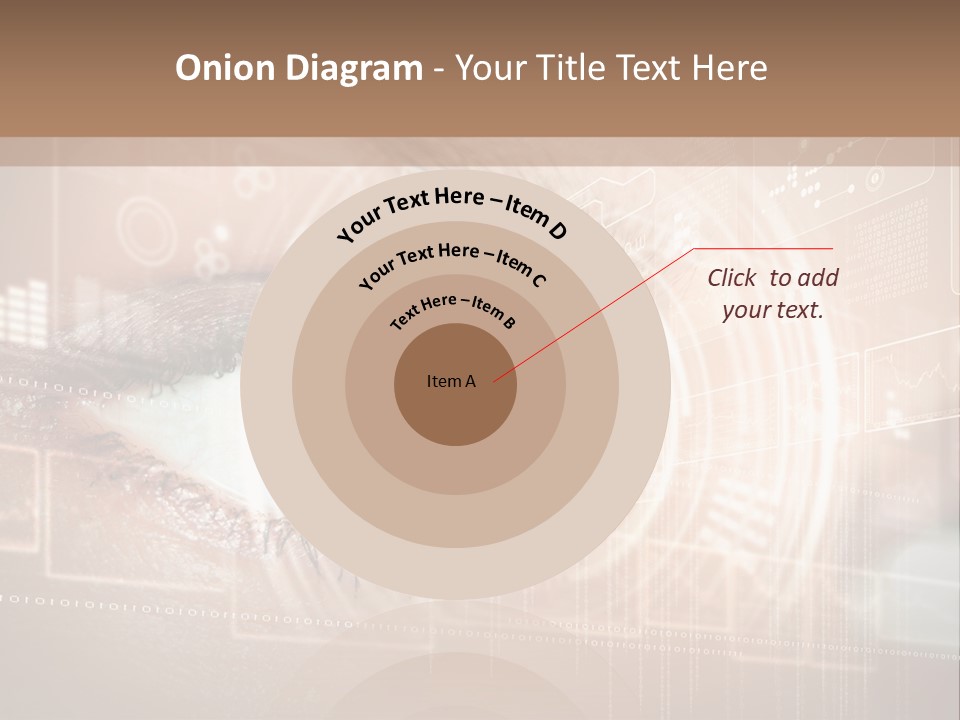 Onion Diagram - Your Title Text Here

Your Text Here – Item D

Your Text Here – Item C

Text Here – Item B

Item A

Click to add your text.